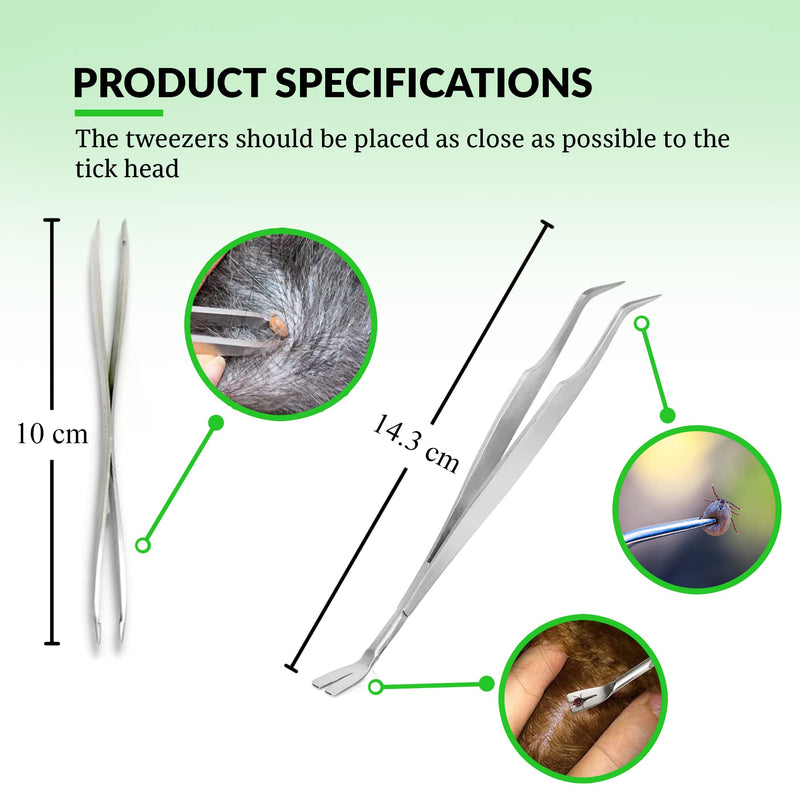 PRODUCT SPECIFICATIONS

The tweezers should be placed as close as possible to the tick head

10 cm

14.3 cm